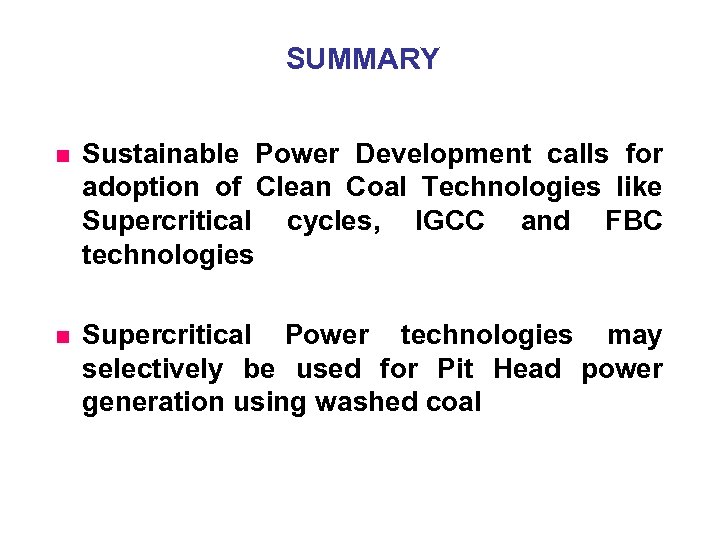 SUMMARY

- Sustainable Power Development calls for adoption of Clean Coal Technologies like Supercritical cycles, IGCC and FBC technologies

- Supercritical Power technologies may selectively be used for Pit Head power generation using washed coal